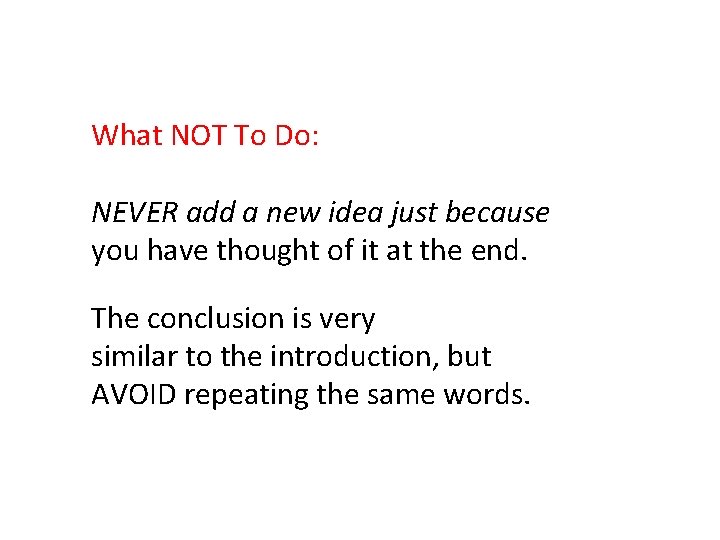 What NOT To Do:

NEVER add a new idea just because you have thought of it at the end.

The conclusion is very similar to the introduction, but AVOID repeating the same words.